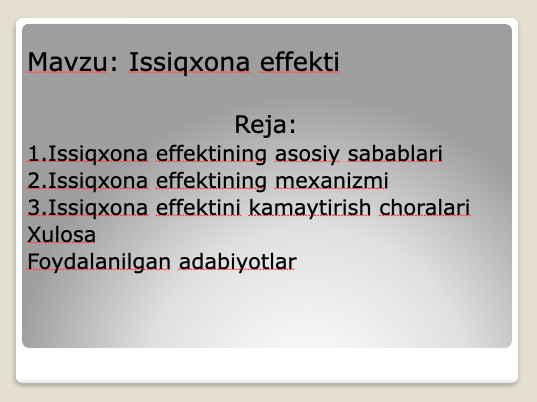 Mavzu: Issiqxona effekti

Reja:
1.Issiqxona effektining asosiy sabablari
2.Issiqxona effektining mexanizmi
3.Issiqxona effektini kamaytirish choralari
Xulosa
Foydalanilgan adabiyotlar